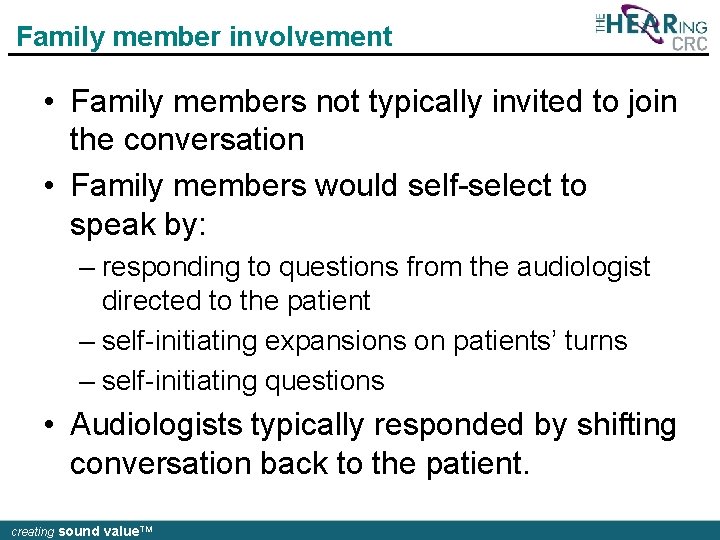 Family member involvement

THE HEARING CRC

• Family members not typically invited to join the conversation

• Family members would self-select to speak by:

– responding to questions from the audiologist directed to the patient

– self-initiating expansions on patients' turns

– self-initiating questions

• Audiologists typically responded by shifting conversation back to the patient.

creating sound value™